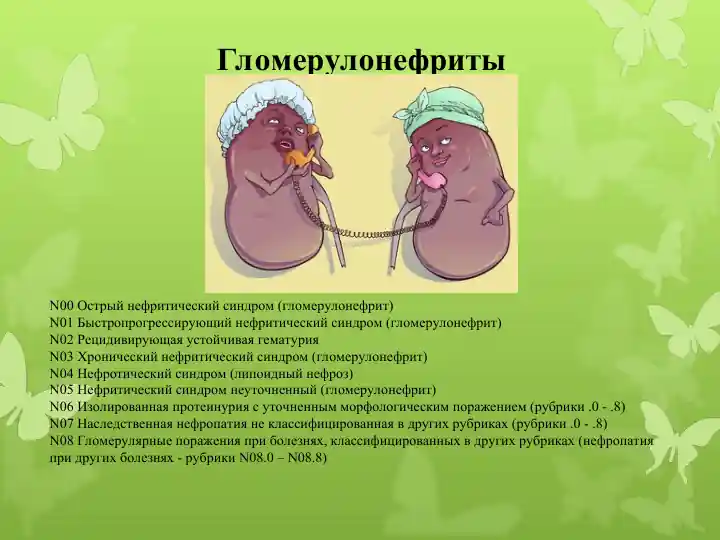 Гломерулонефриты

N00 Острый нефритический синдром (гломерулонефрит)
N01 Быстропрогрессирующий нефритический синдром (гломерулонефрит)
N02 Рецидивирующая устойчивая гематурия
N03 Хронический нефритический синдром (гломерулонефрит)
N04 Нефротический синдром (липоидный нефроз)
N05 Нефритический синдром неуточненный (гломерулонефрит)
N06 Изолированная протеинурия с уточненным морфологическим поражением (рубрики .0 - .8)
N07 Наследственная нефропатия не классифицированная в других рубриках (рубрики .0 - .8)
N08 Гломерулярные поражения при болезнях, классифицированных в других рубриках (нефропатия при других болезнях - рубрики N08.0 – N08.8)